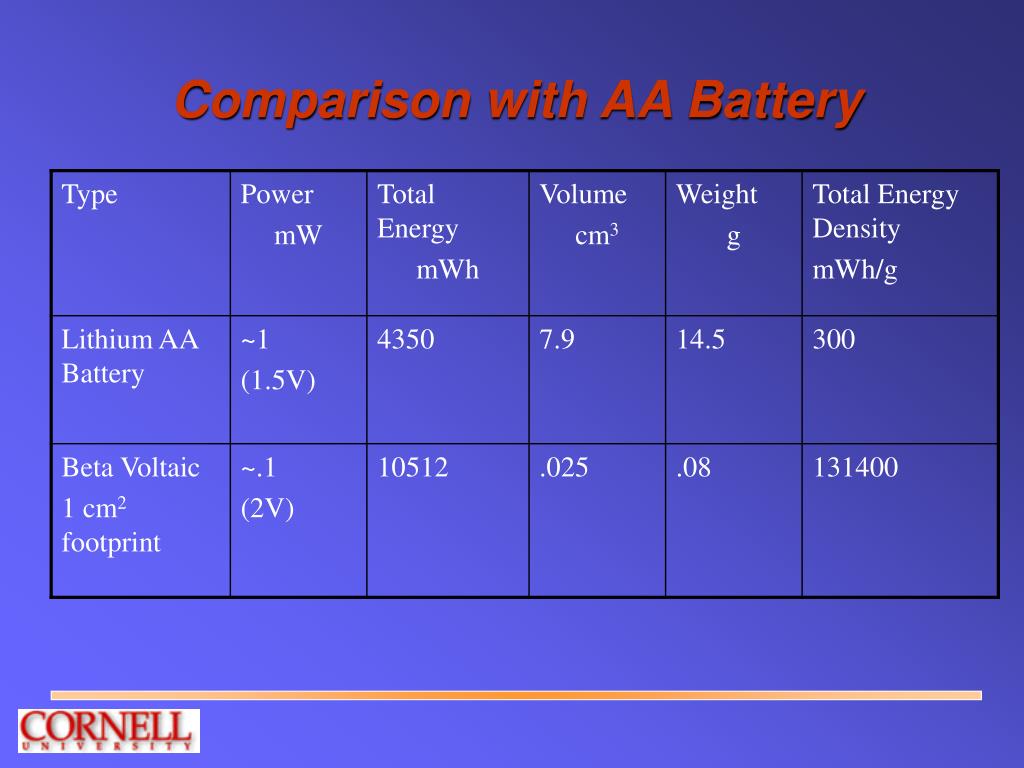 Comparison with AA Battery

| Type | Power mW | Total Energy mWh | Volume $cm^3$ | Weight g | Total Energy Density mWh/g |
|---|---|---|---|---|---|
| Lithium AA Battery | ~1 (1.5V) | 4350 | 7.9 | 14.5 | 300 |
| Beta Voltaic 1 $cm^2$ footprint | ~.1 (2V) | 10512 | .025 | .08 | 131400 |

CORNELL UNIVERSITY